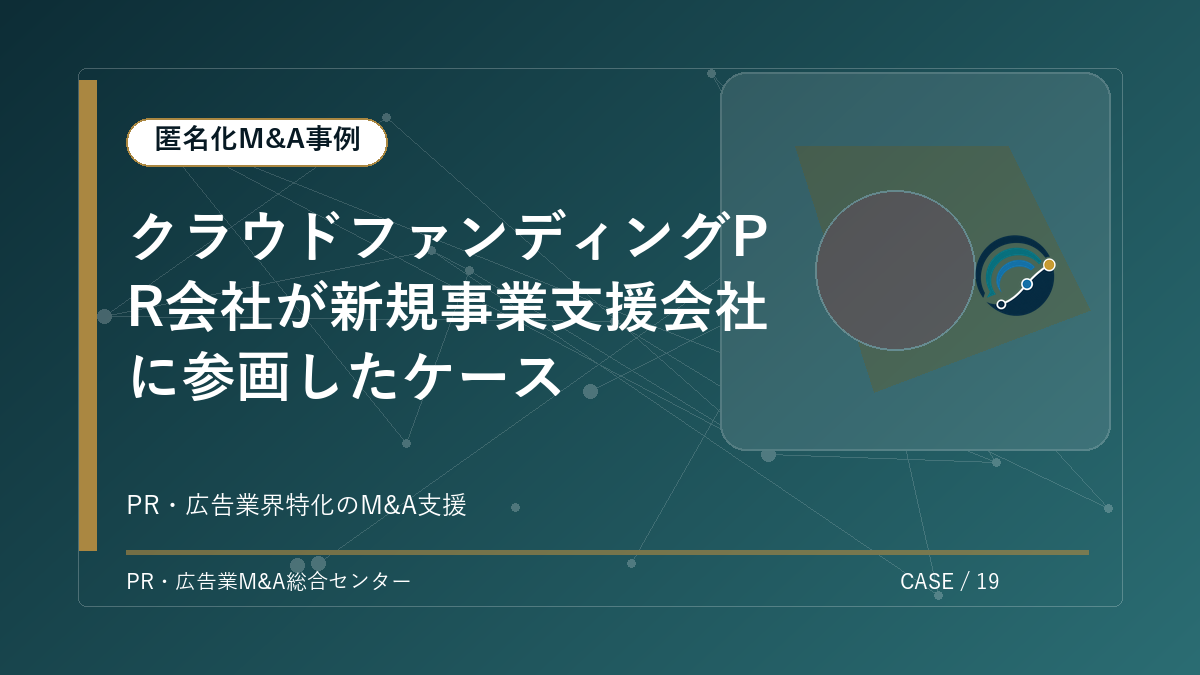 匿名化M&A事例

クラウドファンディングPR会社が新規事業支援会社に参画したケース

PR・広告業界特化のM&A支援

PR・広告業M&A総合センター

CASE / 19